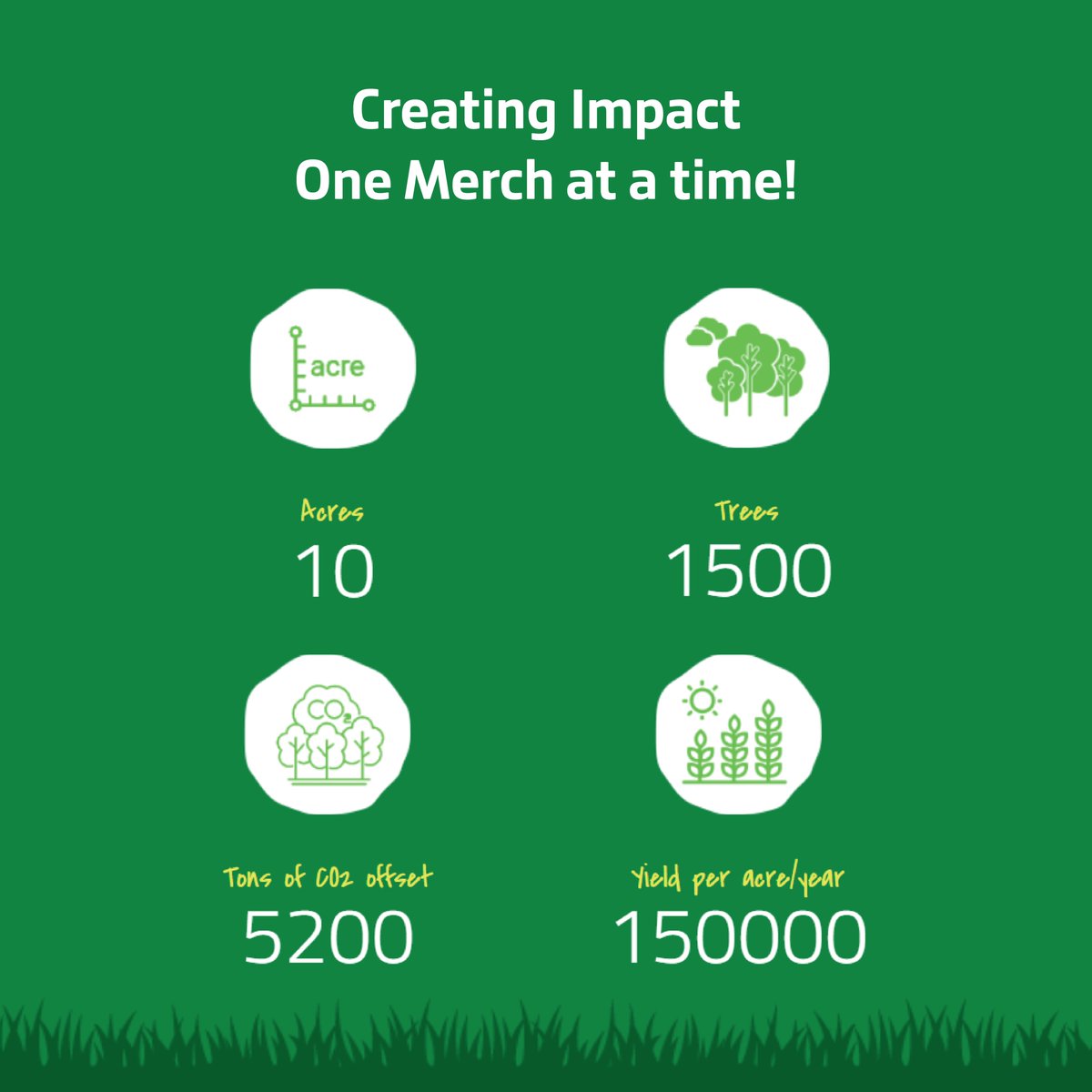 Creating Impact
One Merch at a time!

acre

Acres
10

Trees
1500

$CO_2$

Tons of CO2 offset
5200

Yield per acre/year
150000